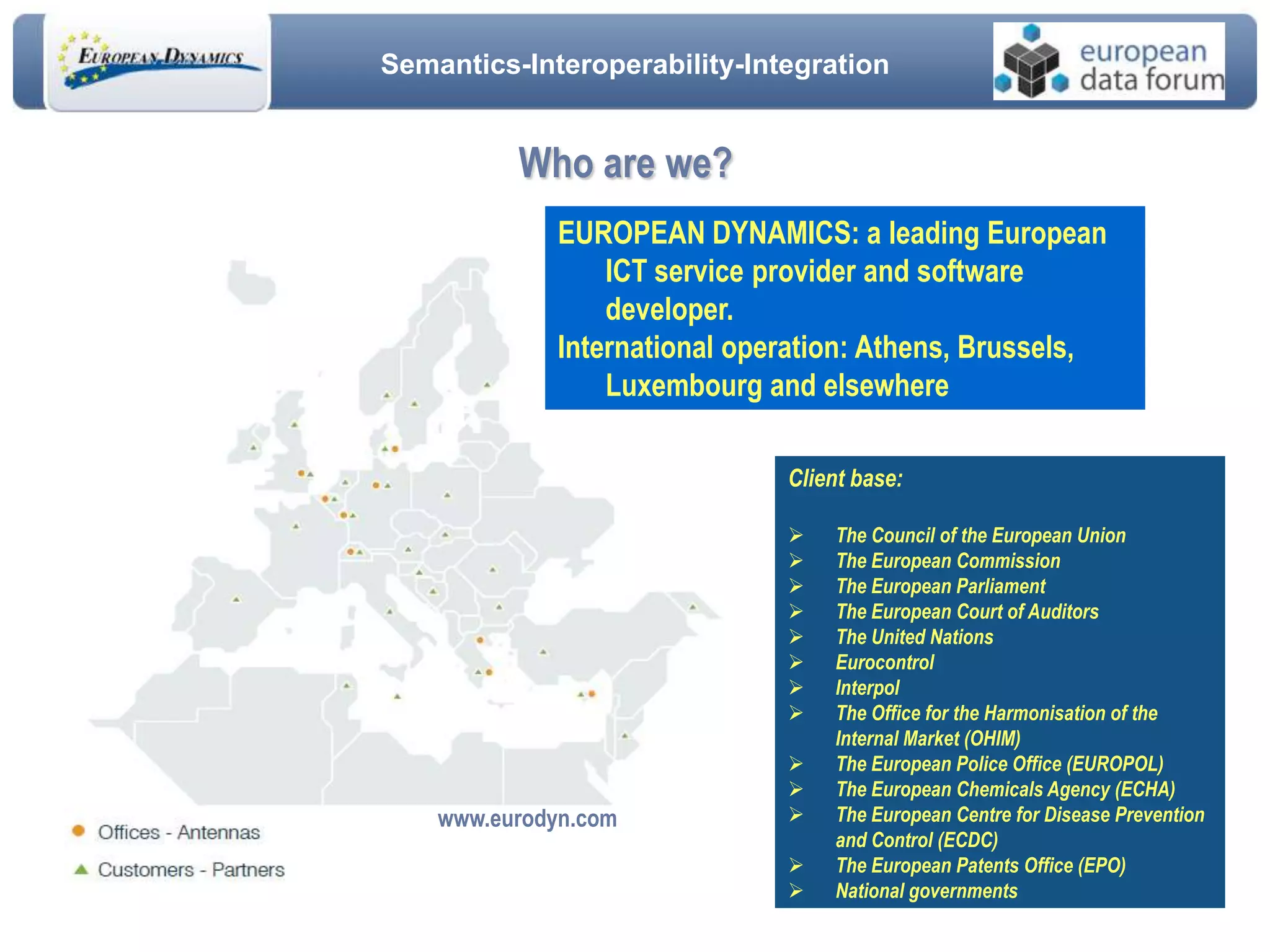 EUROPEAN DYNAMICS

Semantics-Interoperability-Integration

european data forum

Who are we?

EUROPEAN DYNAMICS: a leading European ICT service provider and software developer.
International operation: Athens, Brussels, Luxembourg and elsewhere

Client base:

➢ The Council of the European Union
➢ The European Commission
➢ The European Parliament
➢ The European Court of Auditors
➢ The United Nations
➢ Eurocontrol
➢ Interpol
➢ The Office for the Harmonisation of the Internal Market (OHIM)
➢ The European Police Office (EUROPOL)
➢ The European Chemicals Agency (ECHA)
➢ The European Centre for Disease Prevention and Control (ECDC)
➢ The European Patents Office (EPO)
➢ National governments

www.eurodyn.com

Offices - Antennas

Customers - Partners